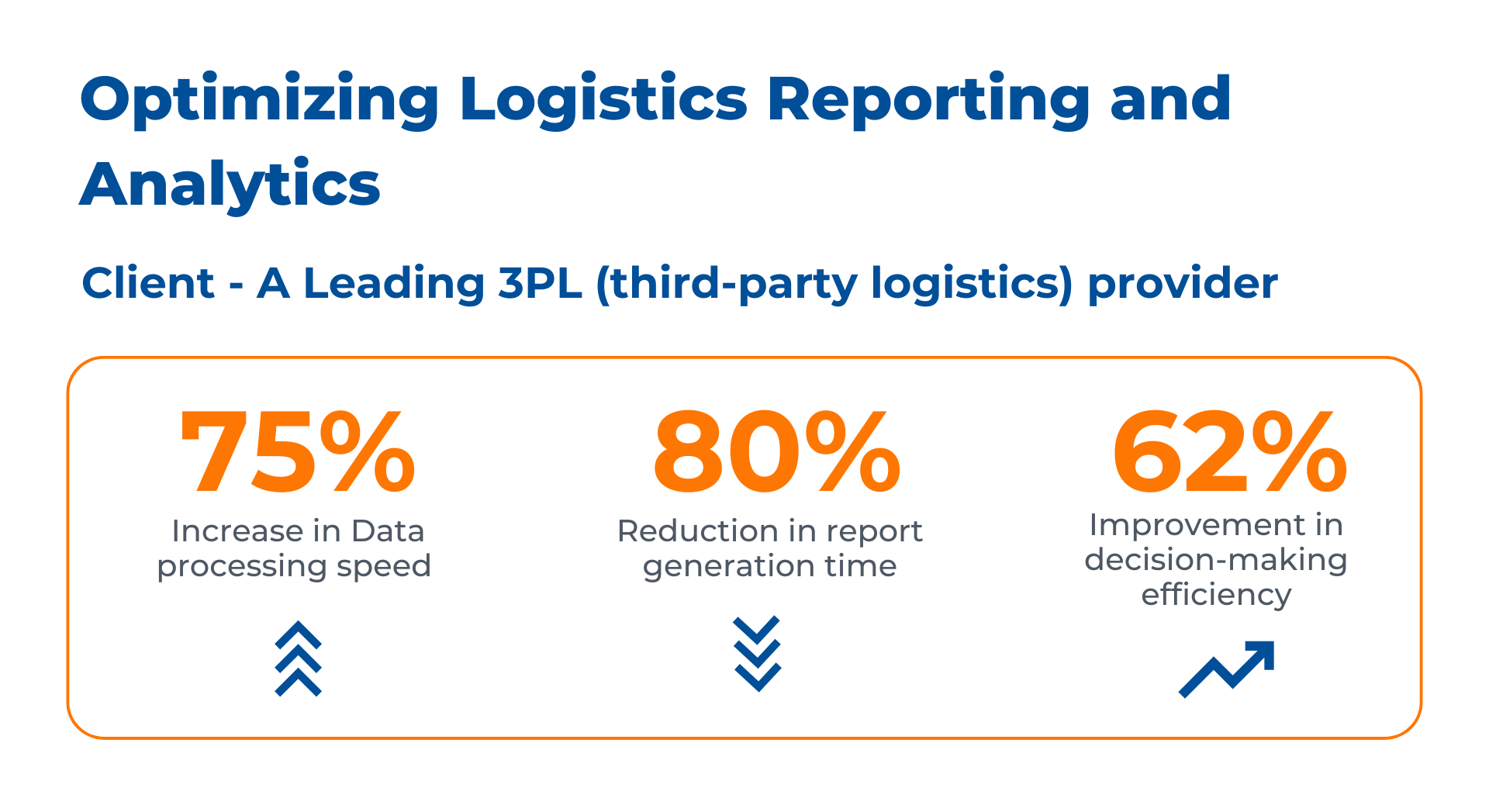 Optimizing Logistics Reporting and Analytics

Client - A Leading 3PL (third-party logistics) provider

75%
Increase in Data processing speed

80%
Reduction in report generation time

62%
Improvement in decision-making efficiency